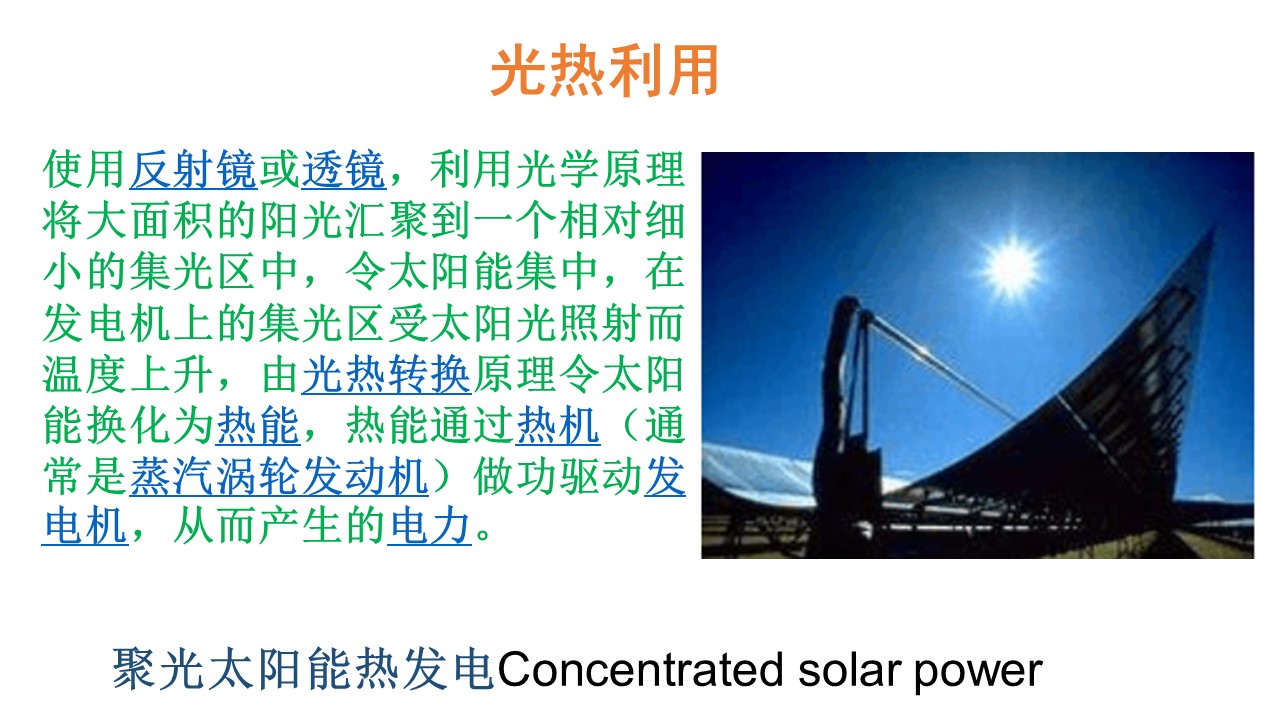 光热利用

使用反射镜或透镜，利用光学原理将大面积的阳光汇聚到一个相对细小的集光区中，令太阳能集中，在发电机上的集光区受太阳光照射而温度上升，由光热转换原理令太阳能换化为热能，热能通过热机（通常是蒸汽涡轮发动机）做功驱动发电机，从而产生的电力。

聚光太阳能热发电Concentrated solar power